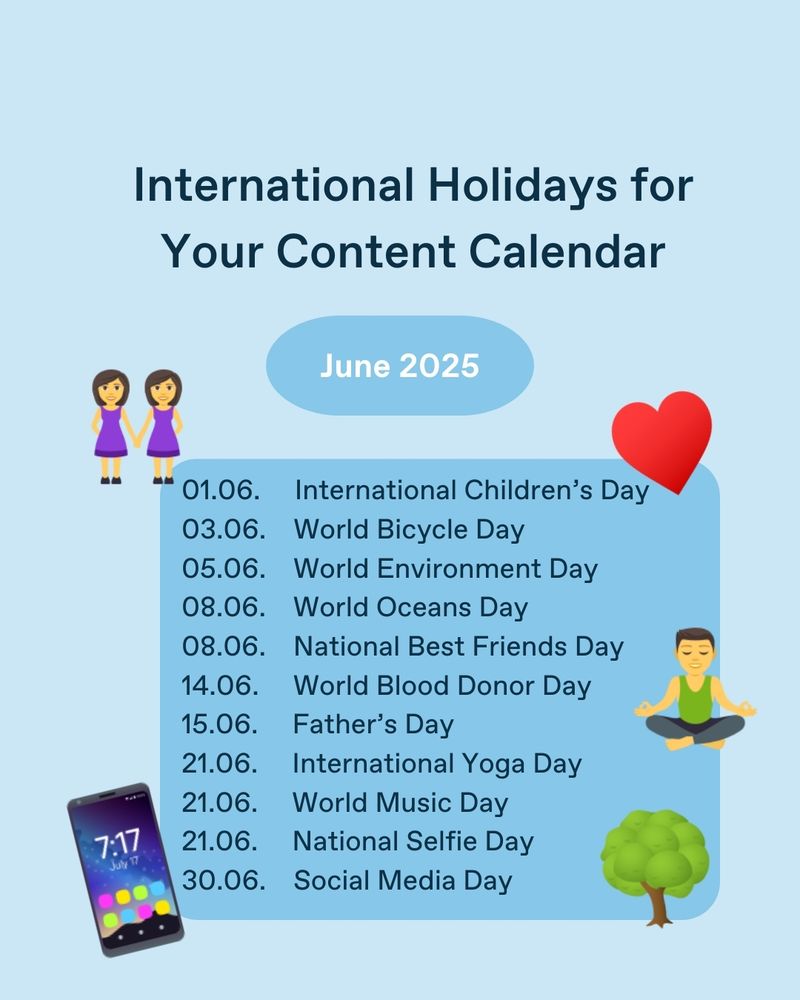 International Holidays for Your Content Calendar

June 2025

01.06. International Children's Day
03.06. World Bicycle Day
05.06. World Environment Day
08.06. World Oceans Day
08.06. National Best Friends Day
14.06. World Blood Donor Day
15.06. Father's Day
21.06. International Yoga Day
21.06. World Music Day
21.06. National Selfie Day
30.06. Social Media Day

7:17
July 17